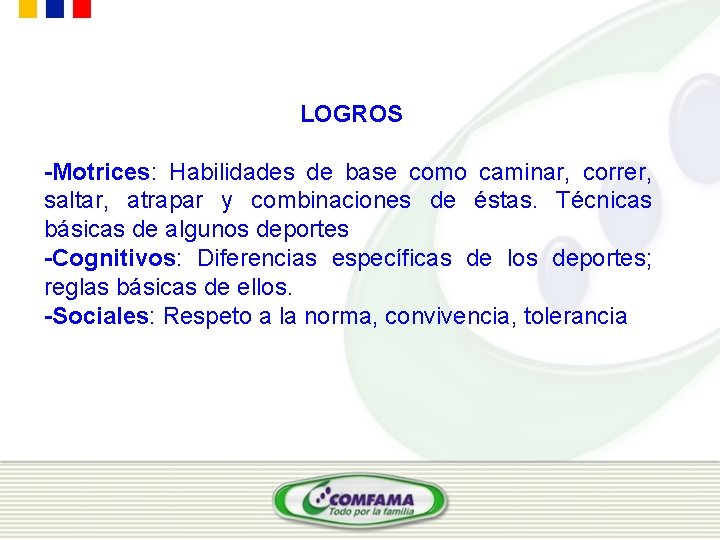 LOGROS

-Motrices: Habilidades de base como caminar, correr, saltar, atrapar y combinaciones de éstas. Técnicas básicas de algunos deportes
-Cognitivos: Diferencias específicas de los deportes; reglas básicas de ellos.
-Sociales: Respeto a la norma, convivencia, tolerancia

COMFAMA
Todo por la familia